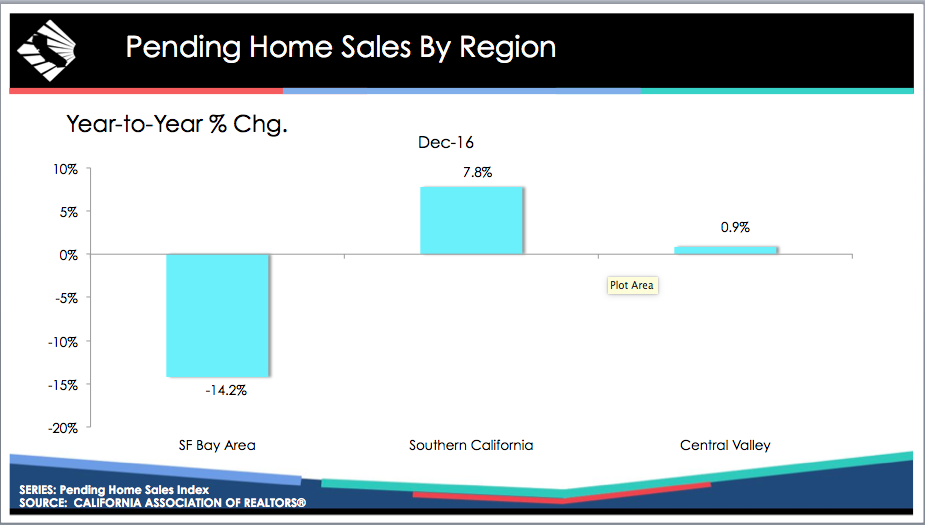 Pending Home Sales By Region

Year-to-Year % Chg.

Dec-16

10%
5%
0%
-5%
-10%
-15%
-20%

7.8%
0.9%
-14.2%

Plot Area

SF Bay Area
Southern California
Central Valley

SERIES: Pending Home Sales Index
SOURCE: CALIFORNIA ASSOCIATION OF REALTORS®